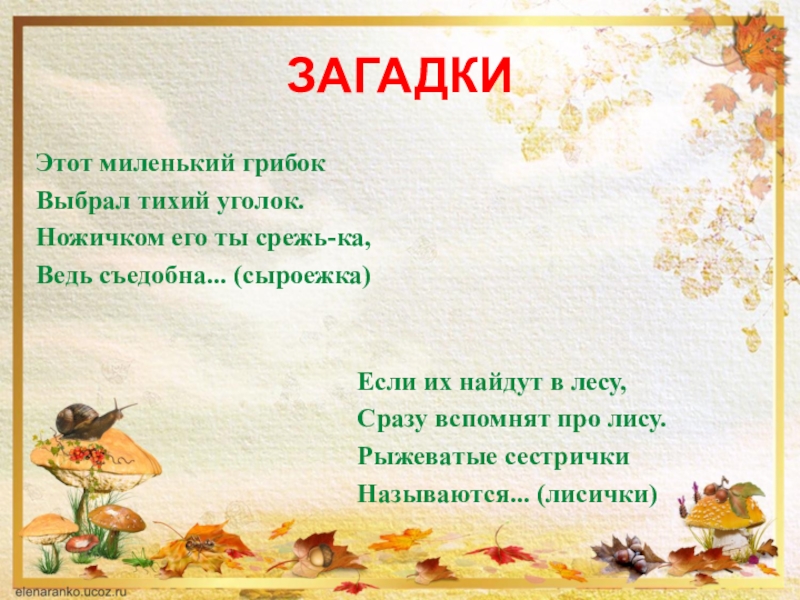 ЗАГАДКИ

Этот миленький грибок
Выбрал тихий уголок.
Ножичком его ты срежь-ка,
Ведь съедобна... (сыроежка)

Если их найдут в лесу,
Сразу вспомнят про лису.
Рыжеватые сестрички
Называются... (лисички)

elenaranko.ucoz.ru